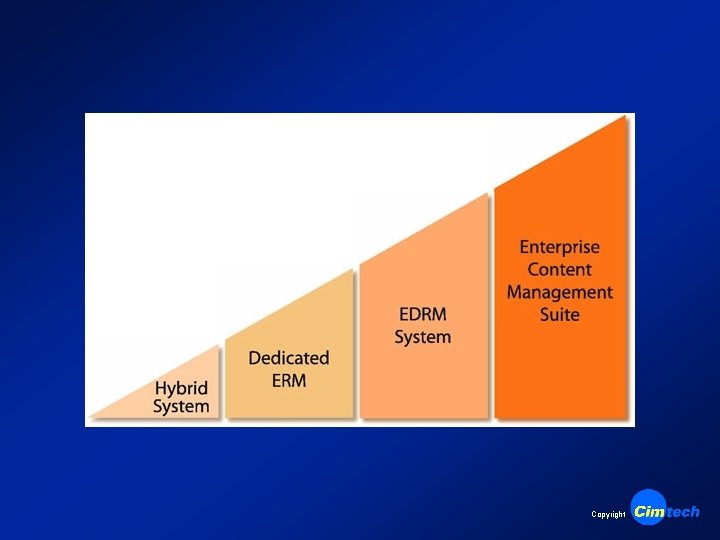 Hybrid System

Dedicated ERM

EDRM System

Enterprise Content Management Suite

Copyright Cimtech